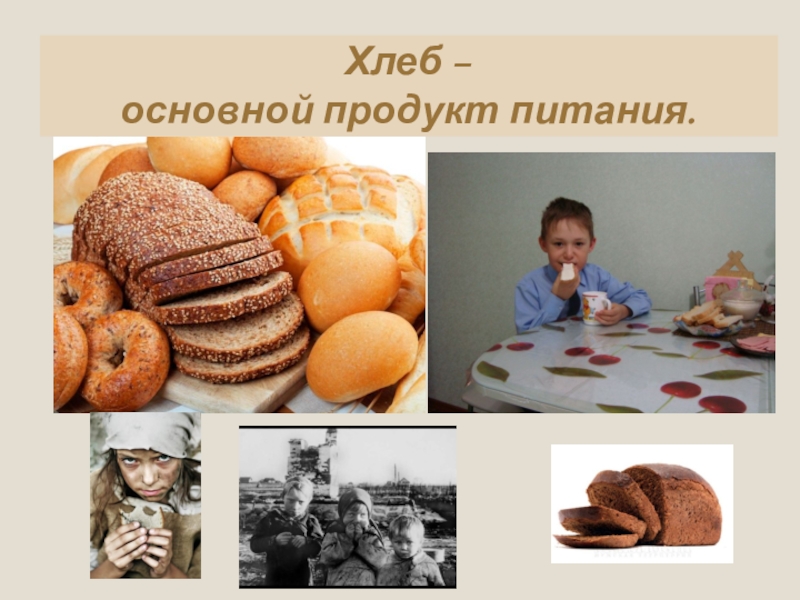 Хлеб –
основной продукт питания.